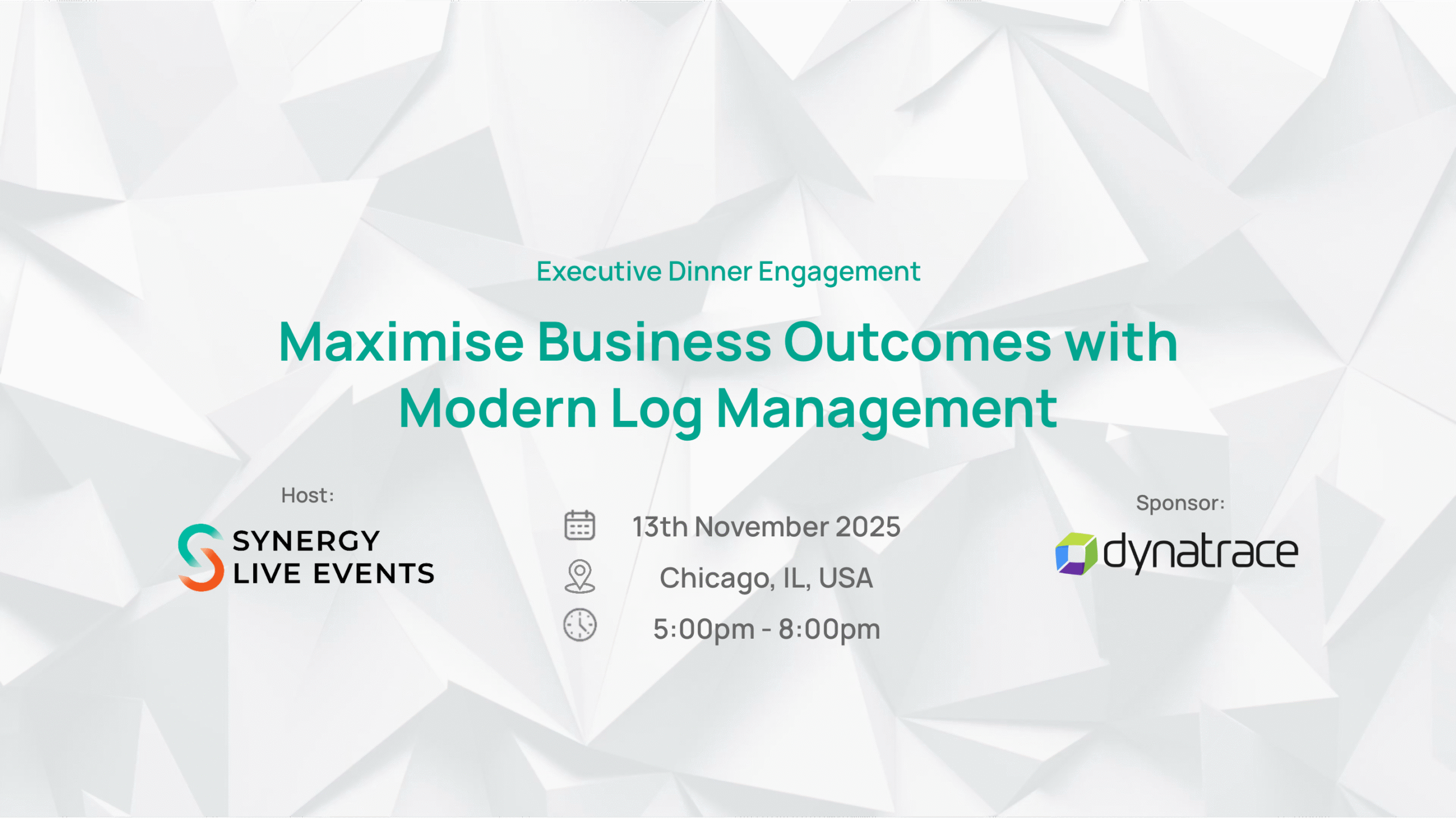 Executive Dinner Engagement

Maximise Business Outcomes with Modern Log Management

Host:

SYNERGY LIVE EVENTS

13th November 2025

Chicago, IL, USA

5:00pm - 8:00pm

Sponsor:

dynatrace